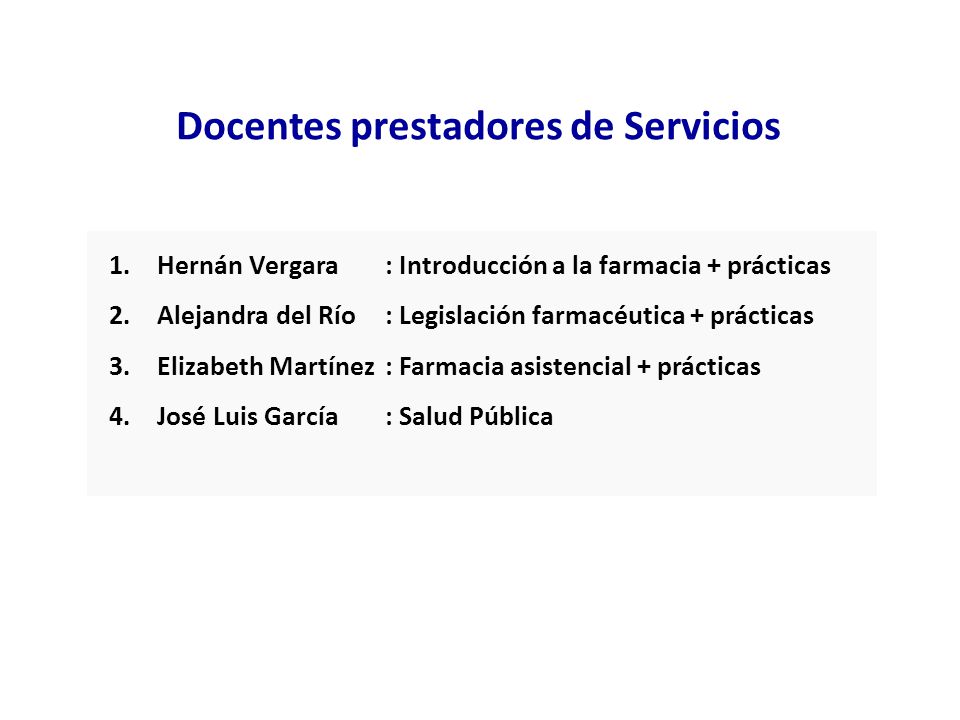 Docentes prestadores de Servicios

1. Hernán Vergara : Introducción a la farmacia + prácticas
2. Alejandra del Río : Legislación farmacéutica + prácticas
3. Elizabeth Martínez : Farmacia asistencial + prácticas
4. José Luis García : Salud Pública